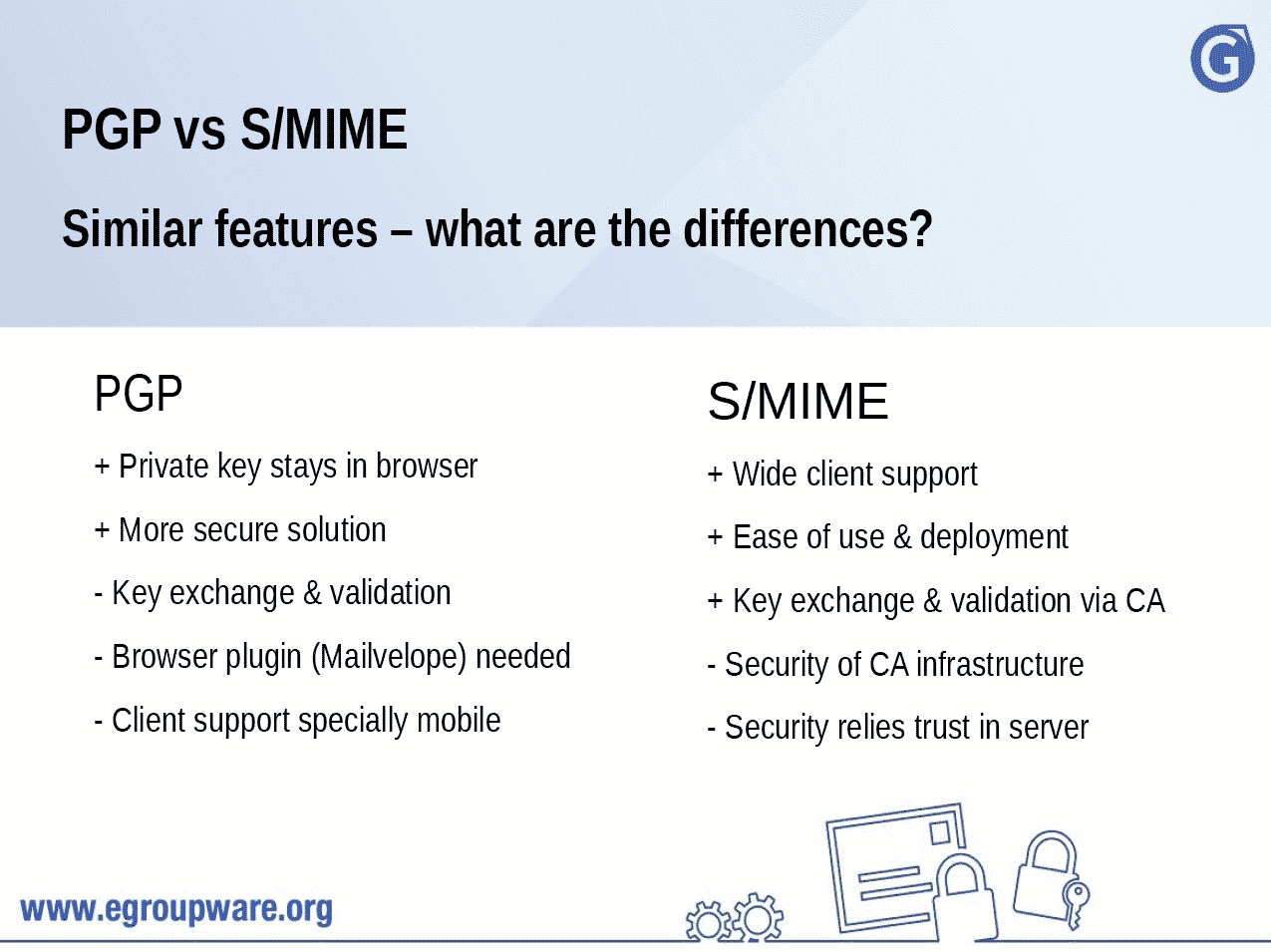 PGP vs S/MIME

Similar features – what are the differences?

PGP

+ Private key stays in browser

+ More secure solution

- Key exchange & validation

- Browser plugin (Mailvelope) needed

- Client support specially mobile

S/MIME

+ Wide client support

+ Ease of use & deployment

+ Key exchange & validation via CA

- Security of CA infrastructure

- Security relies trust in server

www.egroupware.org